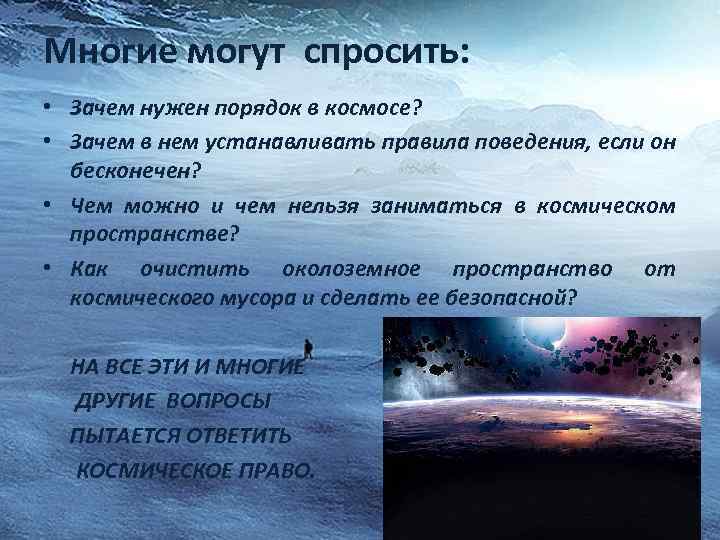 Многие могут спросить:

• Зачем нужен порядок в космосе?
• Зачем в нем устанавливать правила поведения, если он бесконечен?
• Чем можно и чем нельзя заниматься в космическом пространстве?
• Как очистить околоземное пространство от космического мусора и сделать ее безопасной?

НА ВСЕ ЭТИ И МНОГИЕ ДРУГИЕ ВОПРОСЫ ПЫТАЕТСЯ ОТВЕТИТЬ КОСМИЧЕСКОЕ ПРАВО.